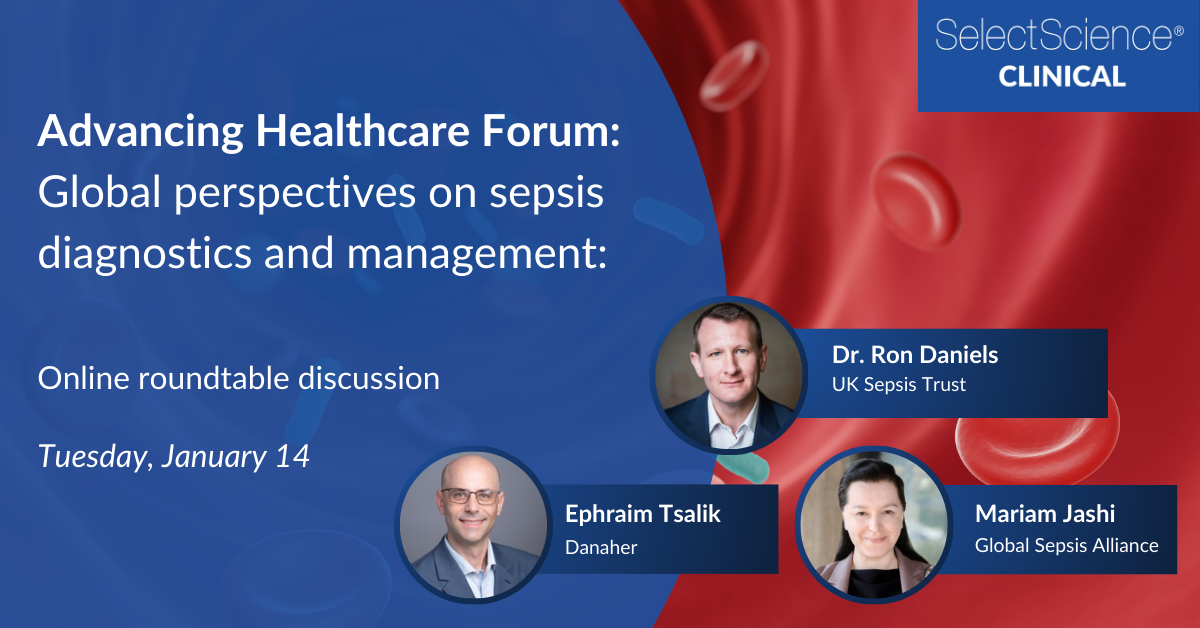 SelectScience®
CLINICAL

Advancing Healthcare Forum: Global perspectives on sepsis diagnostics and management:

Online roundtable discussion

Tuesday, January 14

Dr. Ron Daniels
UK Sepsis Trust

Ephraim Tsalik
Danaher

Mariam Jashi
Global Sepsis Alliance